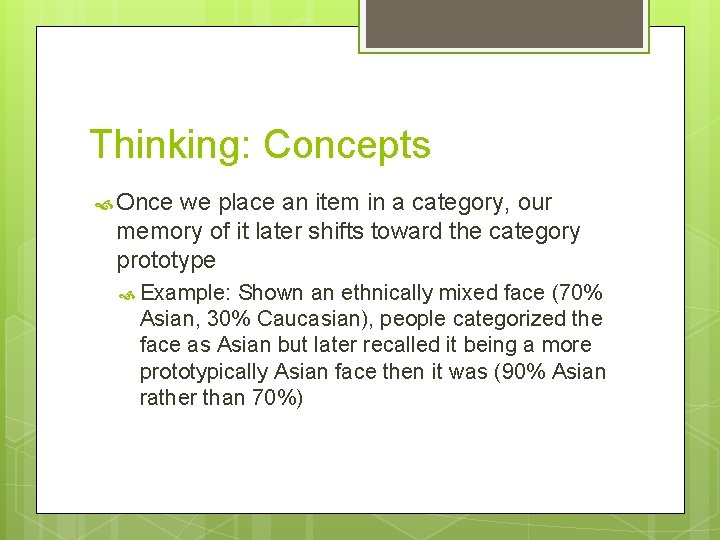 Thinking: Concepts

Once we place an item in a category, our memory of it later shifts toward the category prototype

Example: Shown an ethnically mixed face (70% Asian, 30% Caucasian), people categorized the face as Asian but later recalled it being a more prototypically Asian face then it was (90% Asian rather than 70%)